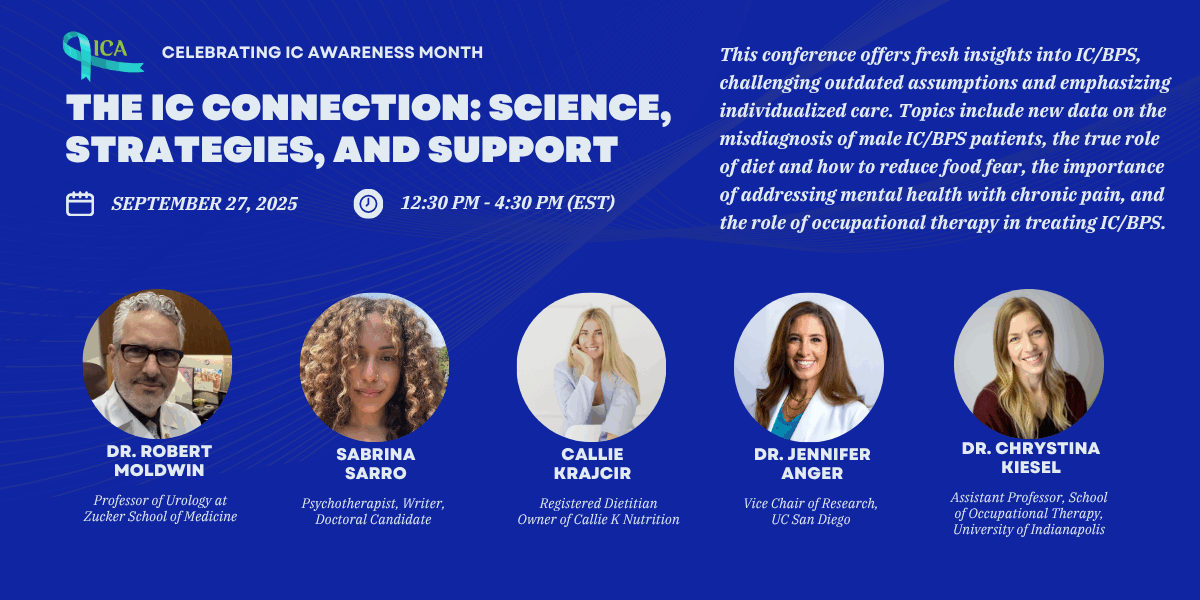 ICA

CELEBRATING IC AWARENESS MONTH

THE IC CONNECTION: SCIENCE, STRATEGIES, AND SUPPORT

SEPTEMBER 27, 2025

12:30 PM - 4:30 PM (EST)

This conference offers fresh insights into IC/BPS, challenging outdated assumptions and emphasizing individualized care. Topics include new data on the misdiagnosis of male IC/BPS patients, the true role of diet and how to reduce food fear, the importance of addressing mental health with chronic pain, and the role of occupational therapy in treating IC/BPS.

DR. ROBERT MOLDWIN
Professor of Urology at Zucker School of Medicine

SABRINA SARRO
Psychotherapist, Writer, Doctoral Candidate

CALLIE KRAJCIR
Registered Dietitian
Owner of Callie K Nutrition

DR. JENNIFER ANGER
Vice Chair of Research, UC San Diego

DR. CHRYSTINA KIESEL
Assistant Professor, School of Occupational Therapy, University of Indianapolis